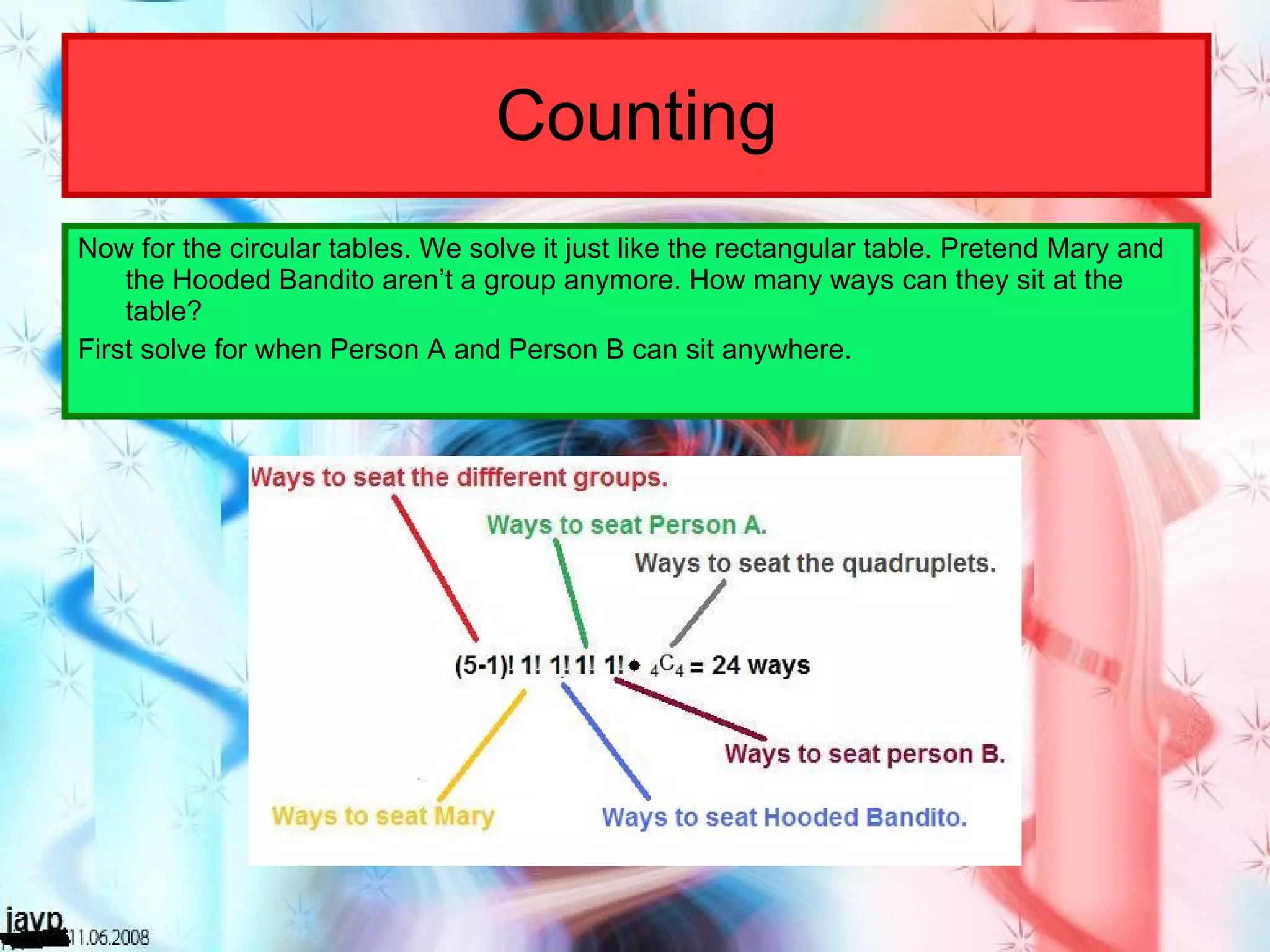 Counting

Now for the circular tables. We solve it just like the rectangular table. Pretend Mary and the Hooded Bandito aren't a group anymore. How many ways can they sit at the table?

First solve for when Person A and Person B can sit anywhere.

Ways to seat the diffferent groups.

Ways to seat Person A.

Ways to seat the quadruplets.

$(5-1)!\ 1!\ 1!\ 1!\ 1! \bullet {}_4C_4 = 24$ ways

Ways to seat person B.

Ways to seat Mary

Ways to seat Hooded Bandito.

javp 11.06.2008